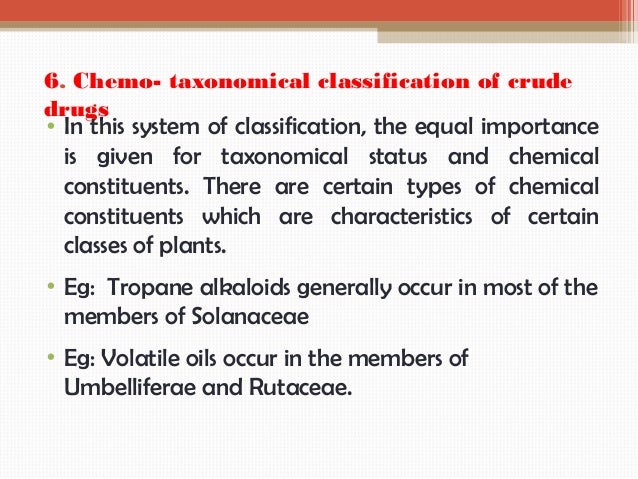 6. Chemo- taxonomical classification of crude drugs

• In this system of classification, the equal importance is given for taxonomical status and chemical constituents. There are certain types of chemical constituents which are characteristics of certain classes of plants.

• Eg: Tropane alkaloids generally occur in most of the members of Solanaceae

• Eg: Volatile oils occur in the members of Umbelliferae and Rutaceae.